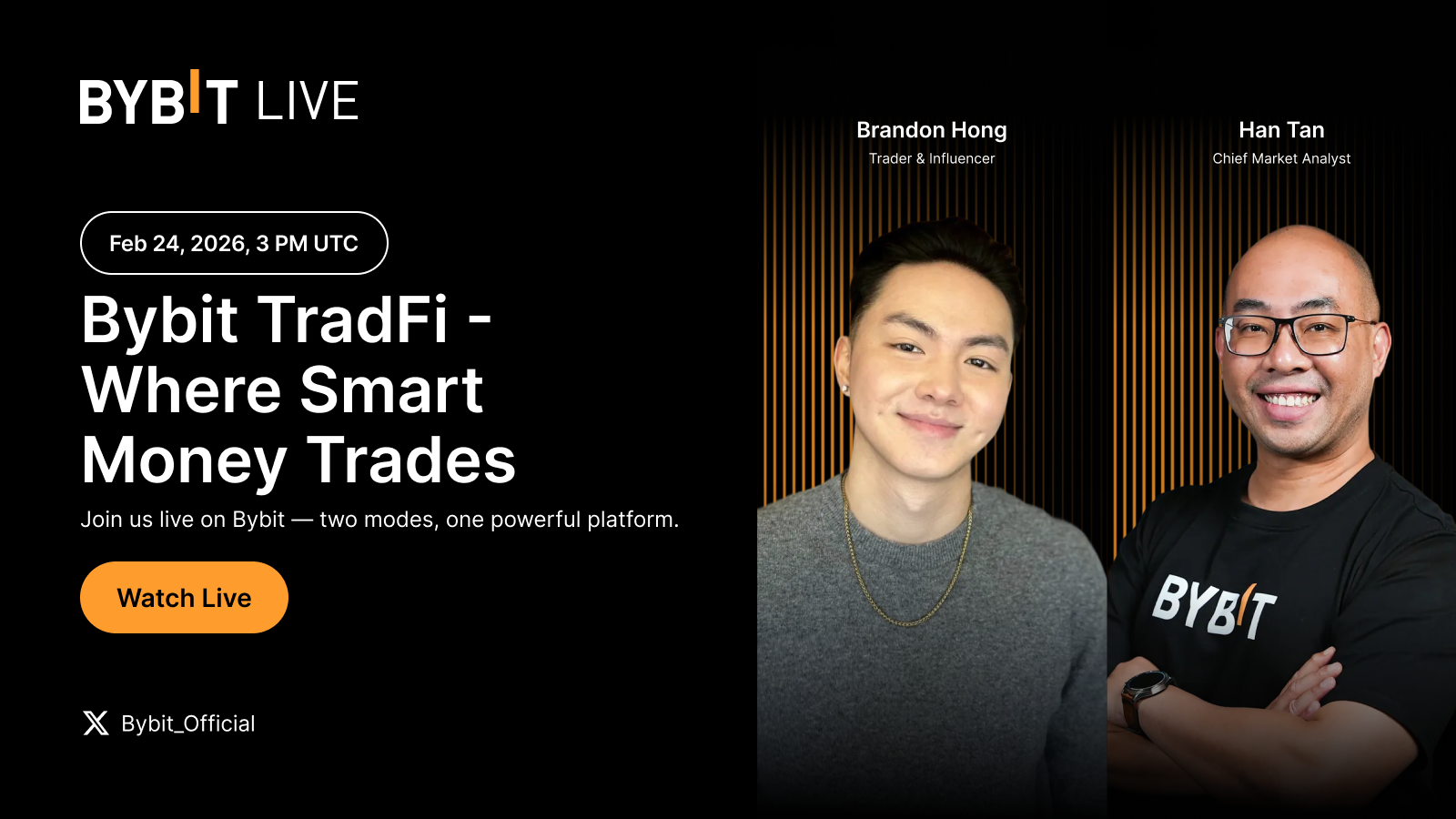 BYBIT LIVE

Feb 24, 2026, 3 PM UTC

Bybit TradFi - Where Smart Money Trades

Join us live on Bybit — two modes, one powerful platform.

Watch Live

Bybit_Official

Brandon Hong
Trader & Influencer

Han Tan
Chief Market Analyst

BYBIT